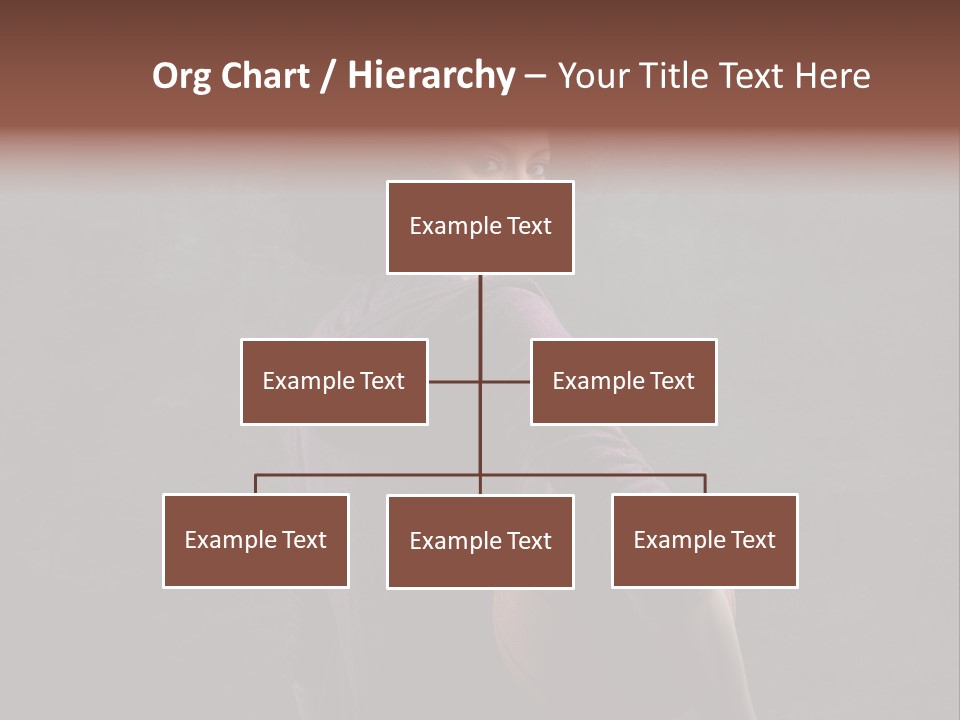 Org Chart / Hierarchy – Your Title Text Here

Example Text

Example Text

Example Text

Example Text

Example Text

Example Text